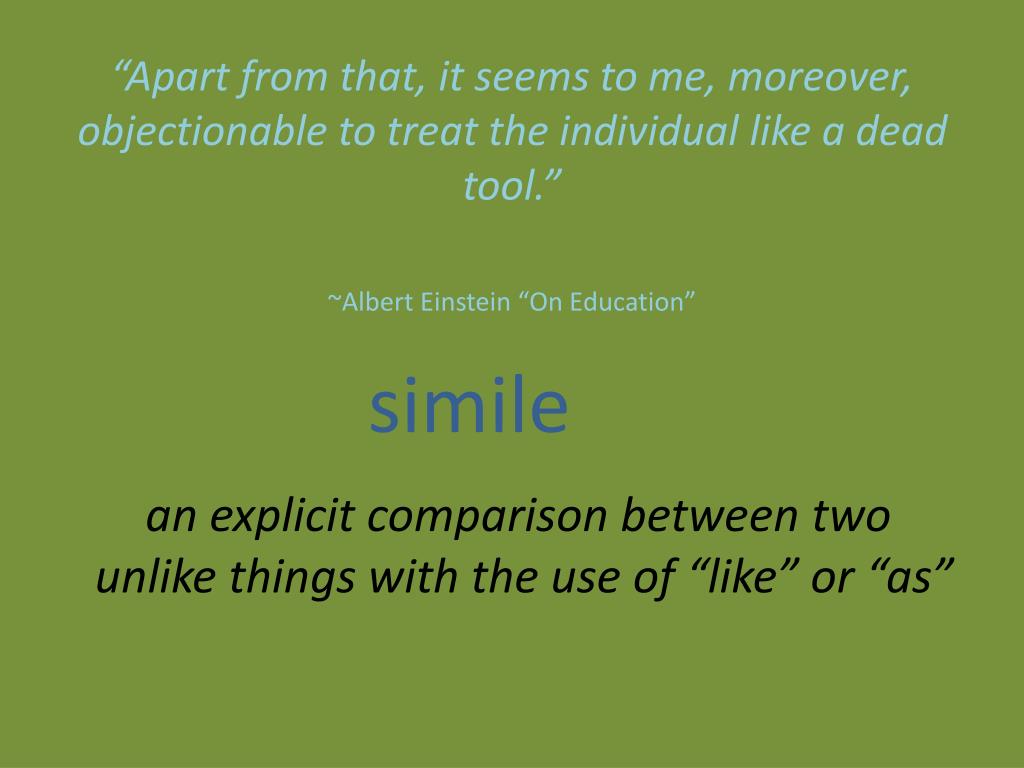 “Apart from that, it seems to me, moreover, objectionable to treat the individual like a dead tool.”

~Albert Einstein “On Education”

simile

an explicit comparison between two unlike things with the use of “like” or “as”